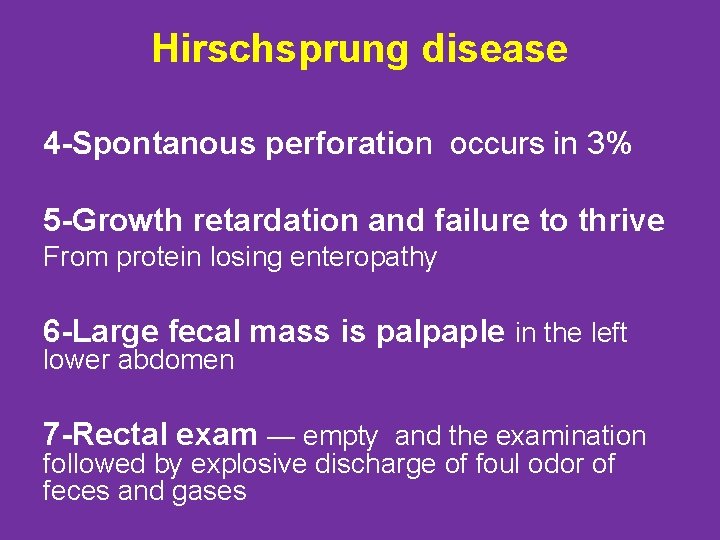 Hirschsprung disease

4-Spontanous perforation occurs in 3%

5-Growth retardation and failure to thrive
From protein losing enteropathy

6-Large fecal mass is palpaple in the left lower abdomen

7-Rectal exam — empty and the examination followed by explosive discharge of foul odor of feces and gases